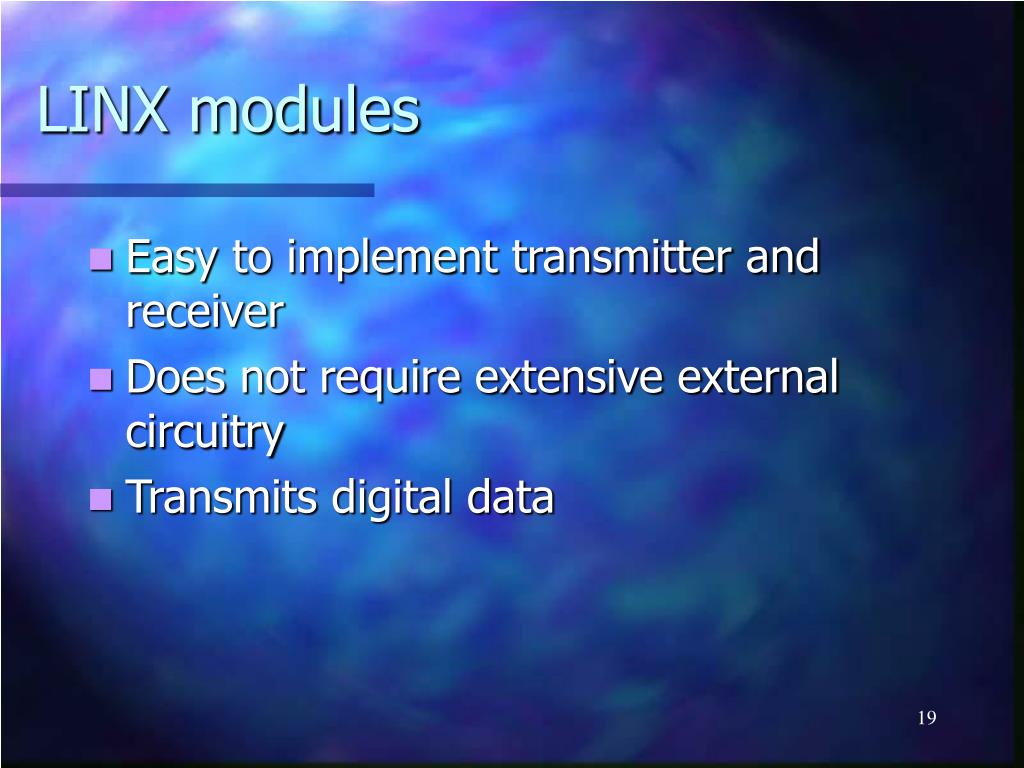 LINX modules

Easy to implement transmitter and receiver
Does not require extensive external circuitry
Transmits digital data

19